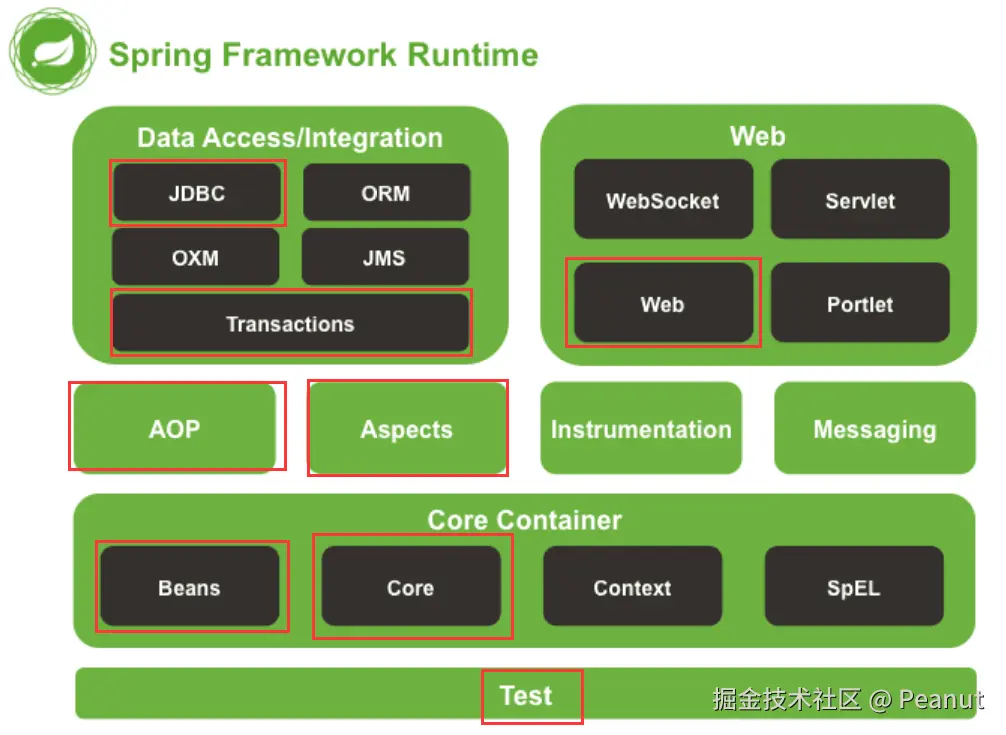 Spring Framework Runtime

Data Access/Integration

JDBC

ORM

OXM

JMS

Transactions

Web

WebSocket

Servlet

Web

Portlet

AOP

Aspects

Instrumentation

Messaging

Core Container

Beans

Core

Context

SpEL

Test

掘金技术社区 @ Peanut